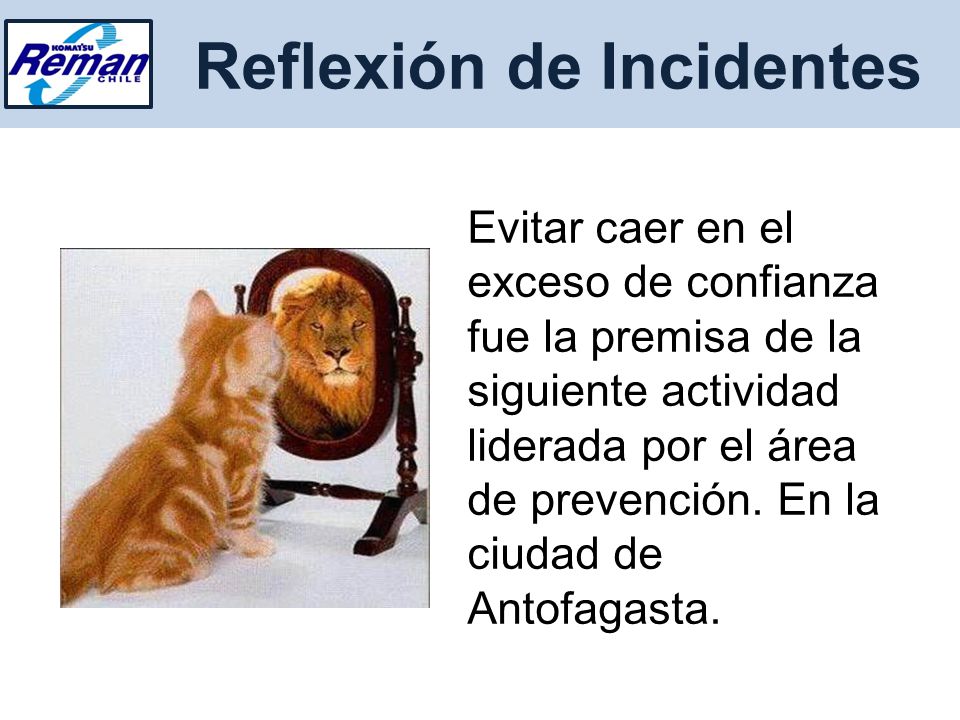 KOMATSU
Reman
CHILE

Reflexión de Incidentes

Evitar caer en el exceso de confianza fue la premisa de la siguiente actividad liderada por el área de prevención. En la ciudad de Antofagasta.